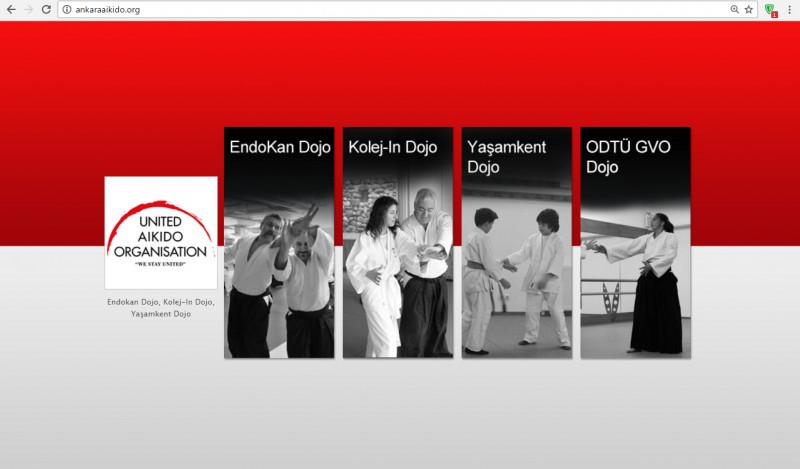 ankaraaikido.org

UNITED AIKIDO ORGANISATION
"WE STAY UNITED"

Endokan Dojo, Kolej-In Dojo, Yaşamkent Dojo

EndoKan Dojo

Kolej-In Dojo

Yaşamkent Dojo

ODTÜ GVO Dojo